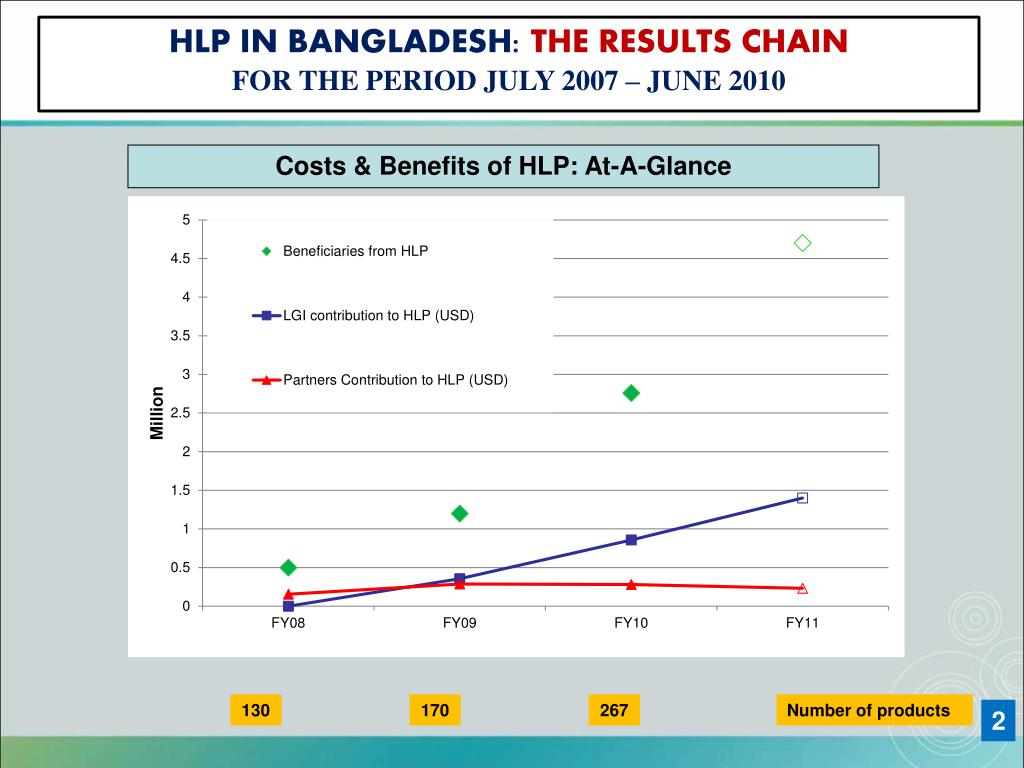 HLP IN BANGLADESH: THE RESULTS CHAIN
FOR THE PERIOD JULY 2007 – JUNE 2010

Costs & Benefits of HLP: At-A-Glance

5
4.5
4
3.5
3
2.5
2
1.5
1
0.5
0

Million

Beneficiaries from HLP
LGI contribution to HLP (USD)
Partners Contribution to HLP (USD)

FY08
FY09
FY10
FY11

130
170
267
Number of products

2